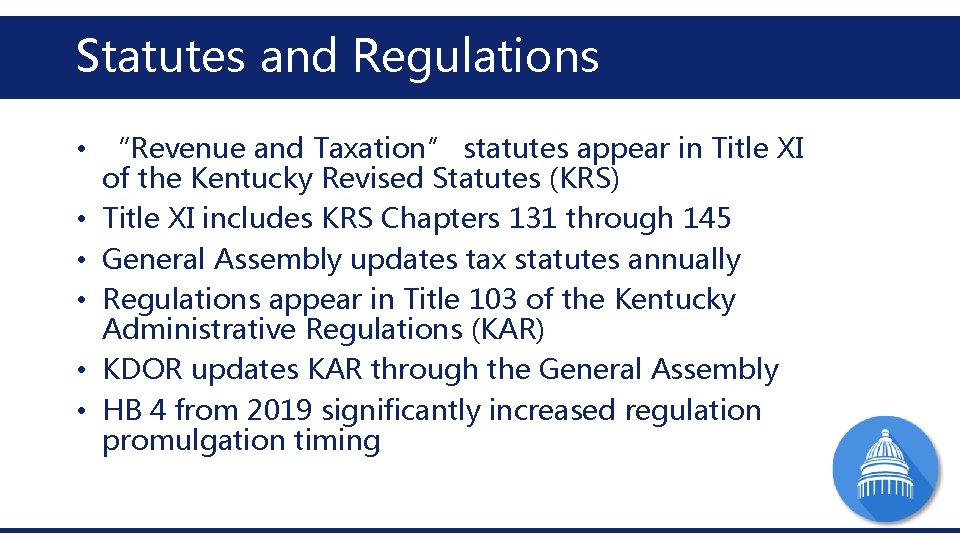 Statutes and Regulations

• "Revenue and Taxation" statutes appear in Title XI of the Kentucky Revised Statutes (KRS)
• Title XI includes KRS Chapters 131 through 145
• General Assembly updates tax statutes annually
• Regulations appear in Title 103 of the Kentucky Administrative Regulations (KAR)
• KDOR updates KAR through the General Assembly
• HB 4 from 2019 significantly increased regulation promulgation timing